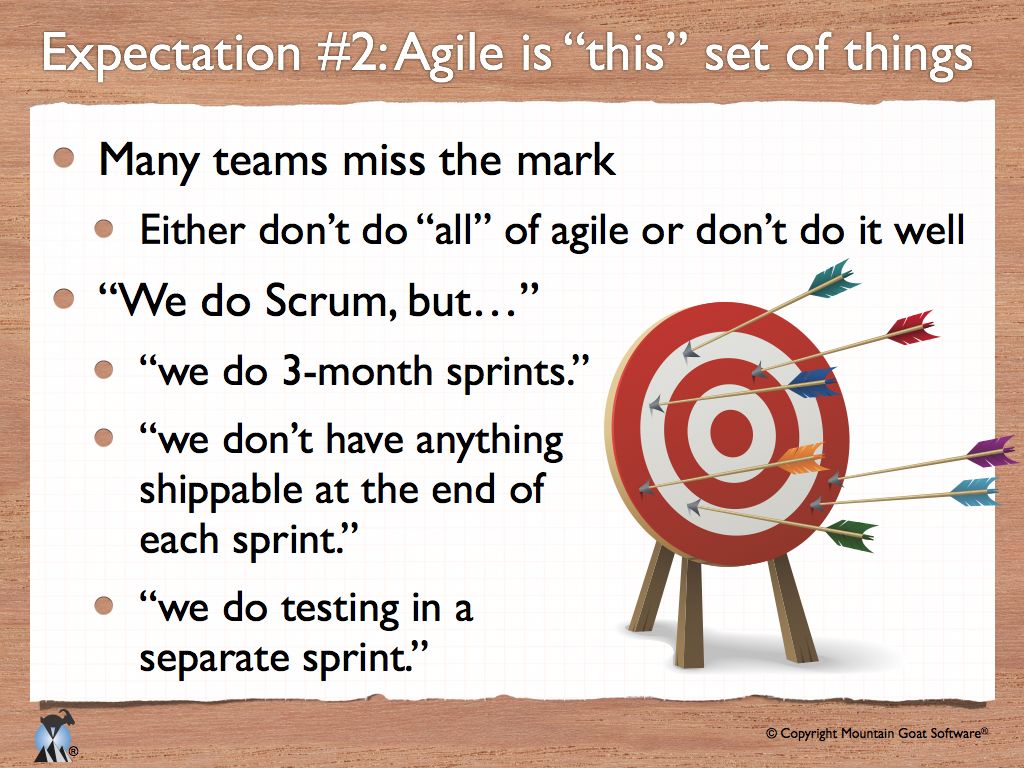 Expectation #2: Agile is “this” set of things

Many teams miss the mark

Either don’t do “all” of agile or don’t do it well

“We do Scrum, but…”

“we do 3-month sprints.”

“we don’t have anything shippable at the end of each sprint.”

“we do testing in a separate sprint.”

®

© Copyright Mountain Goat Software®